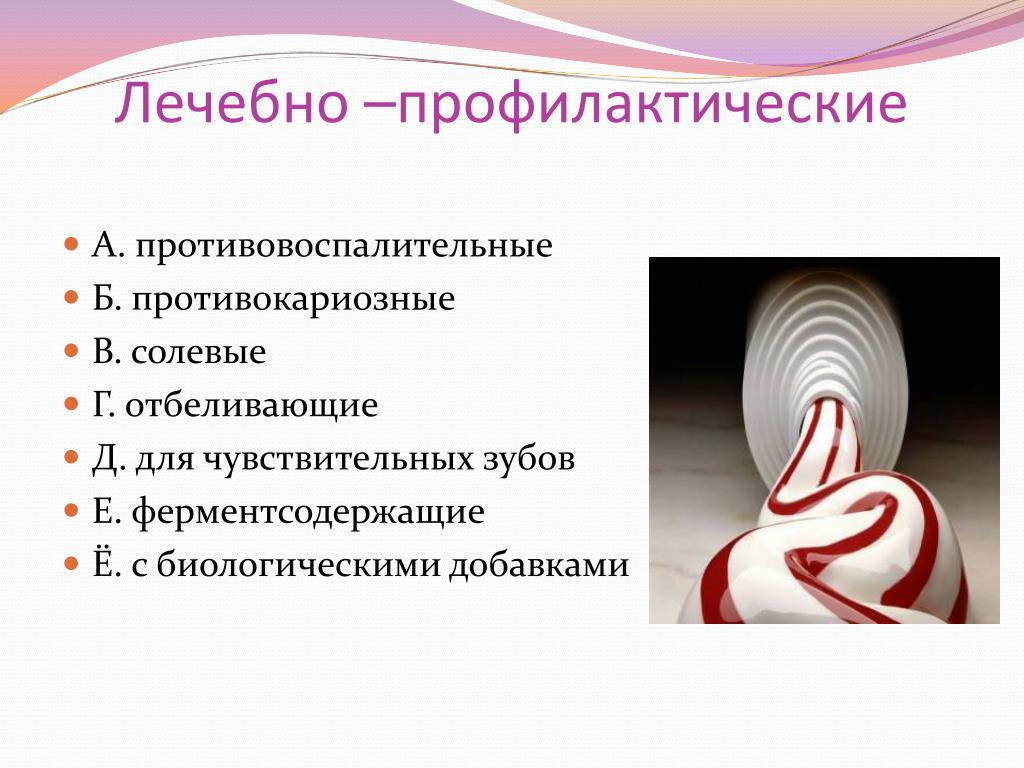 Лечебно –профилактические

А. противовоспалительные
Б. противокариозные
В. солевые
Г. отбеливающие
Д. для чувствительных зубов
Е. ферментсодержащие
Ё. с биологическими добавками